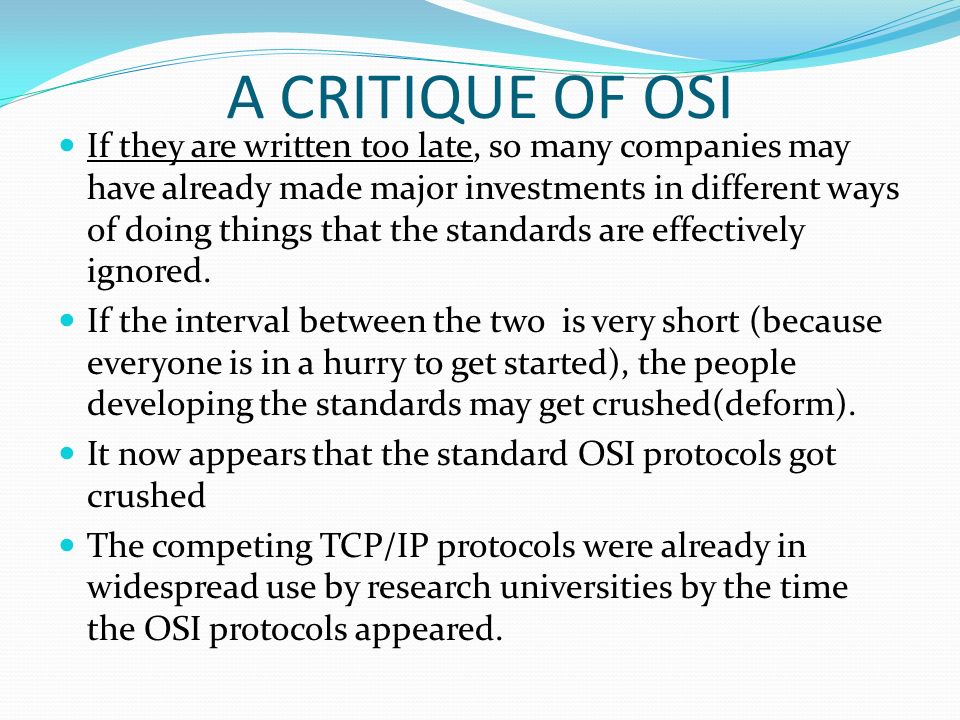 A CRITIQUE OF OSI

If they are written too late, so many companies may have already made major investments in different ways of doing things that the standards are effectively ignored.

If the interval between the two is very short (because everyone is in a hurry to get started), the people developing the standards may get crushed(deform).

It now appears that the standard OSI protocols got crushed

The competing TCP/IP protocols were already in widespread use by research universities by the time the OSI protocols appeared.